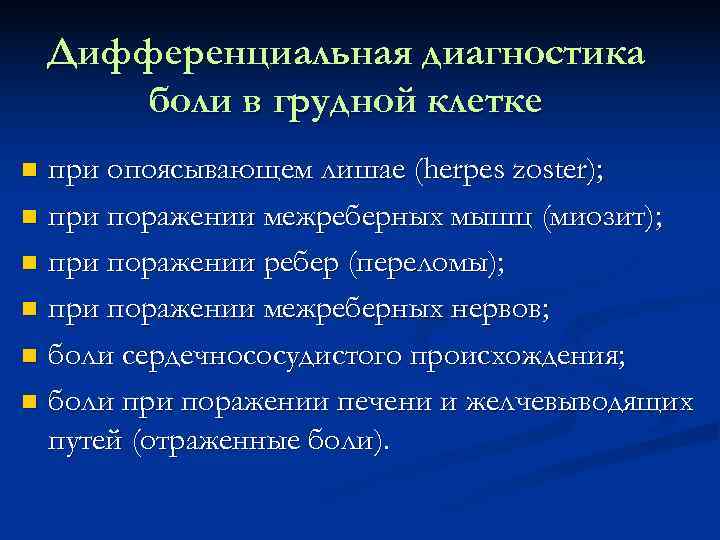 Дифференциальная диагностика боли в грудной клетке

- при опоясывающем лишае (herpes zoster);
- при поражении межреберных мышц (миозит);
- при поражении ребер (переломы);
- при поражении межреберных нервов;
- боли сердечнососудистого происхождения;
- боли при поражении печени и желчевыводящих путей (отраженные боли).